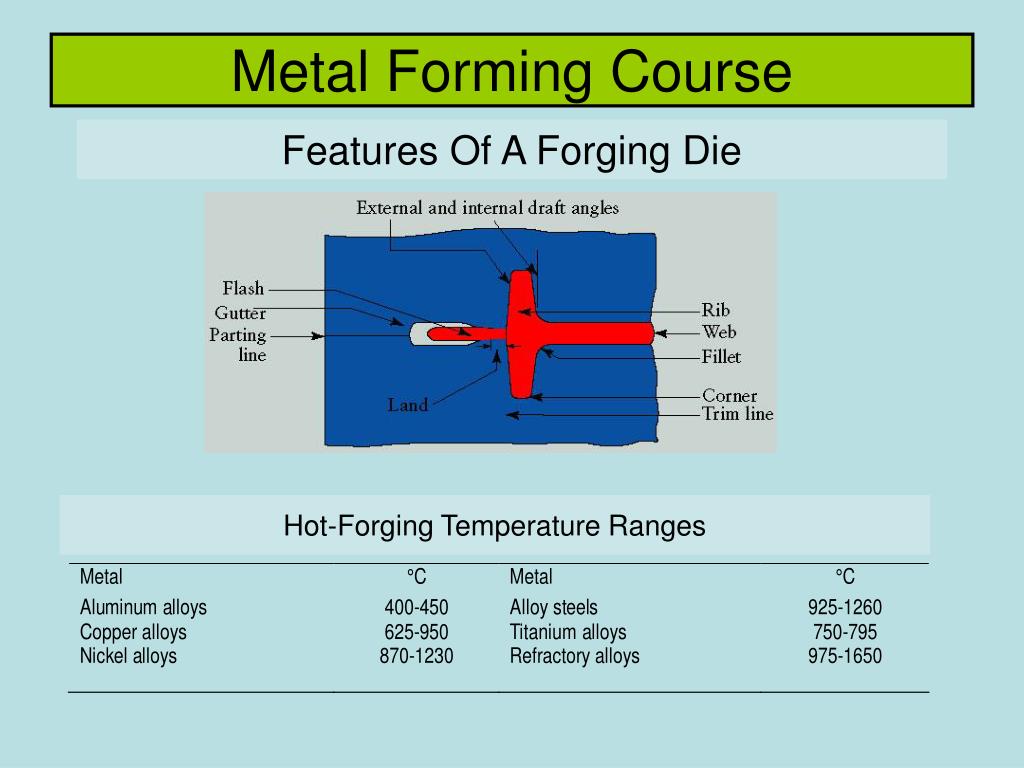 Metal Forming Course

Features Of A Forging Die

External and internal draft angles
Flash
Gutter
Parting line
Land
Rib
Web
Fillet
Corner
Trim line

Hot-Forging Temperature Ranges

| Metal | °C | Metal | °C |
|---|---|---|---|
| Aluminum alloys | 400-450 | Alloy steels | 925-1260 |
| Copper alloys | 625-950 | Titanium alloys | 750-795 |
| Nickel alloys | 870-1230 | Refractory alloys | 975-1650 |